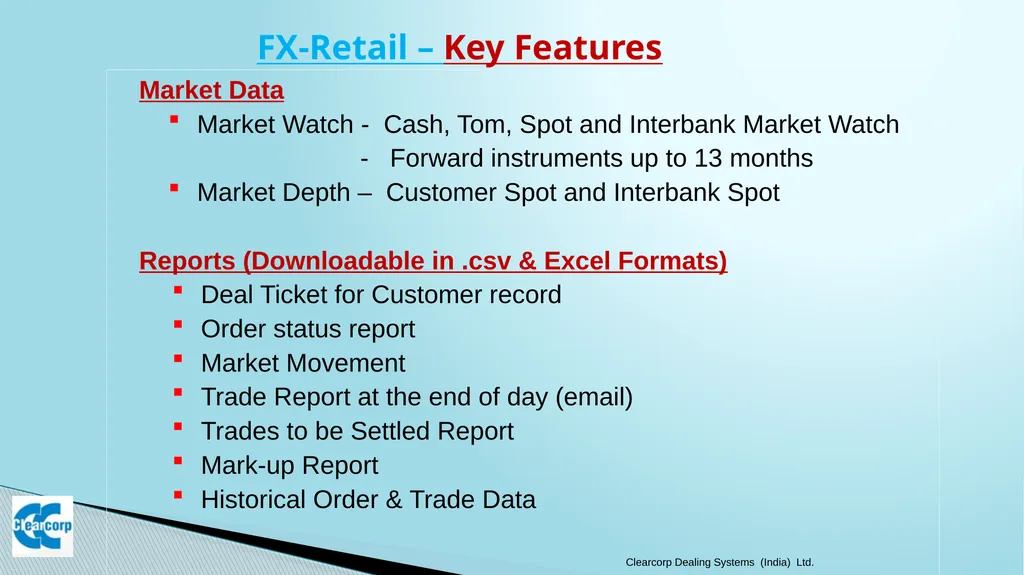 FX-Retail – Key Features

Market Data

- Market Watch - Cash, Tom, Spot and Interbank Market Watch
 - Forward instruments up to 13 months
- Market Depth – Customer Spot and Interbank Spot

Reports (Downloadable in .csv & Excel Formats)

- Deal Ticket for Customer record
- Order status report
- Market Movement
- Trade Report at the end of day (email)
- Trades to be Settled Report
- Mark-up Report
- Historical Order & Trade Data

Clearcorp

Clearcorp Dealing Systems (India) Ltd.